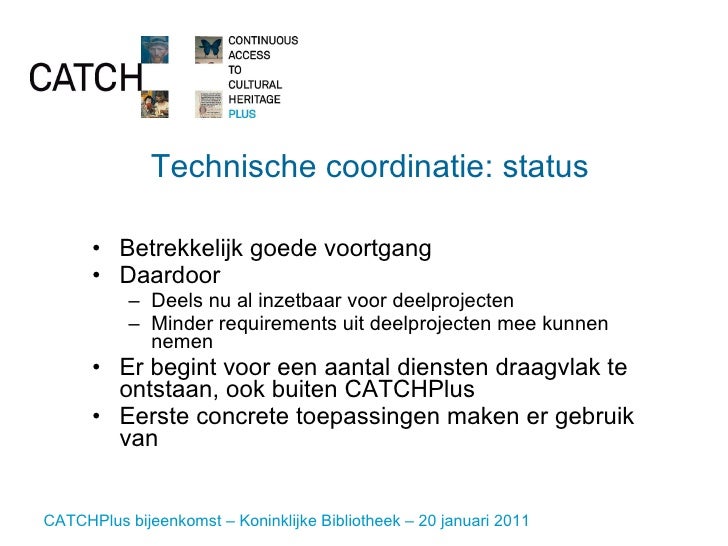 CATCH

CONTINUOUS
ACCESS
TO
CULTURAL
HERITAGE
PLUS

Technische coordinatie: status

• Betrekkelijk goede voortgang
• Daardoor
– Deels nu al inzetbaar voor deelprojecten
– Minder requirements uit deelprojecten mee kunnen nemen
• Er begint voor een aantal diensten draagvlak te ontstaan, ook buiten CATCHPlus
• Eerste concrete toepassingen maken er gebruik van

CATCHPlus bijeenkomst – Koninklijke Bibliotheek – 20 januari 2011